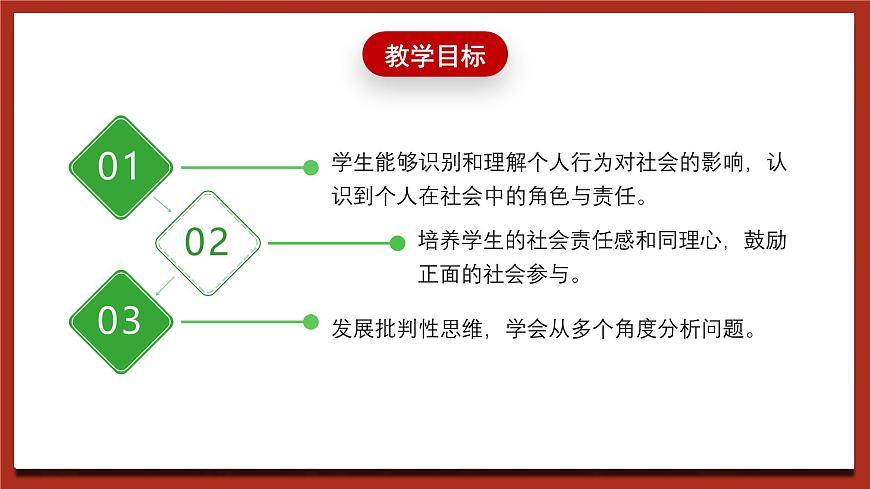 教学目标

01

学生能够识别和理解个人行为对社会的影响，认识到个人在社会中的角色与责任。

02

培养学生的社会责任感和同理心，鼓励正面的社会参与。

03

发展批判性思维，学会从多个角度分析问题。